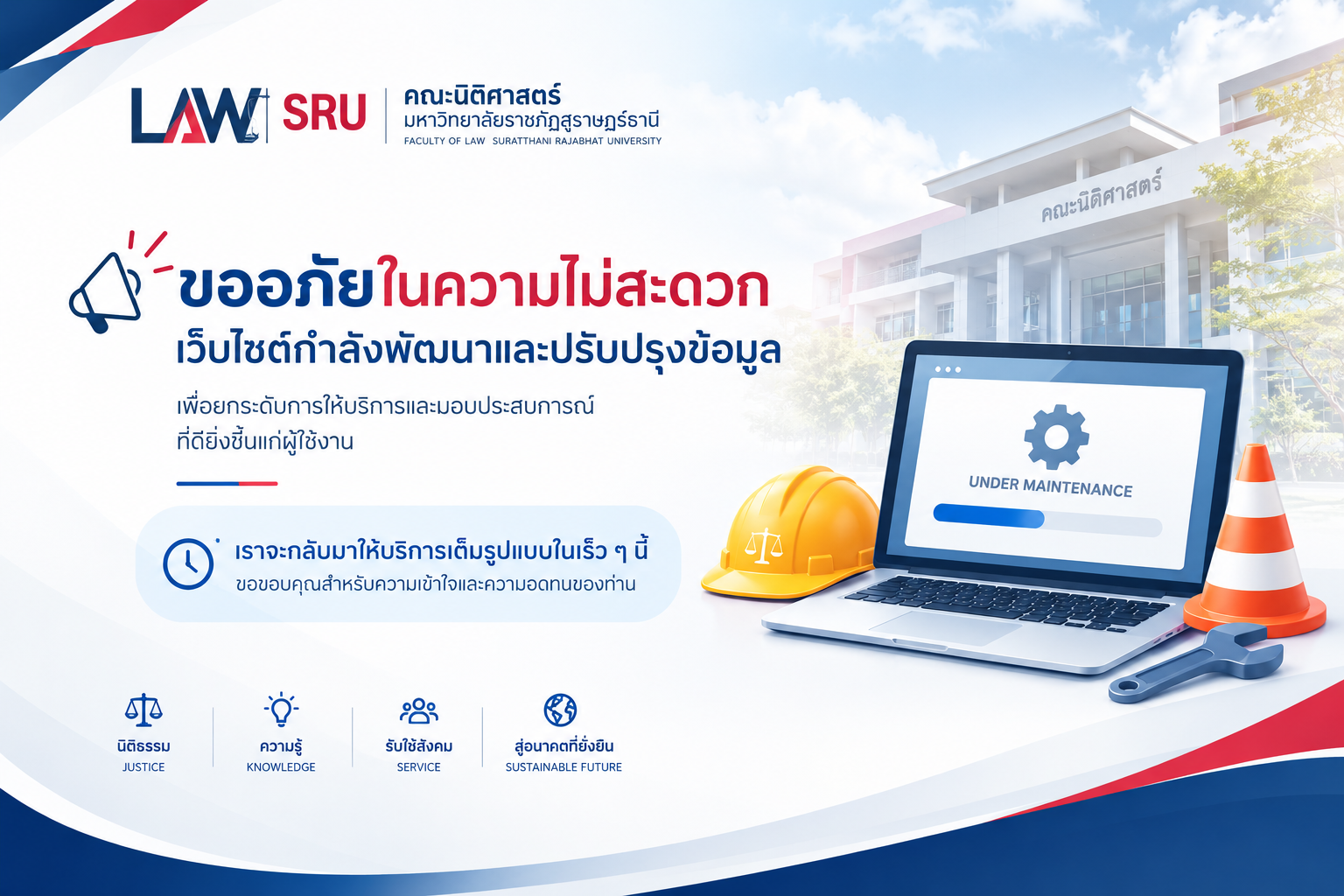 LAW SRU คณะนิติศาสตร์ มหาวิทยาลัยราชภัฏสุราษฎร์ธานี FACULTY OF LAW SURATTHANI RAJABHAT UNIVERSITY

คณะนิติศาสตร์

ขออภัยในความไม่สะดวก
เว็บไซต์กำลังพัฒนาและปรับปรุงข้อมูล

เพื่อยกระดับการให้บริการและมอบประสบการณ์ที่ดียิ่งขึ้นแก่ผู้ใช้งาน

เราจะกลับมาให้บริการเต็มรูปแบบในเร็ว ๆ นี้
ขอขอบคุณสำหรับความเข้าใจและความอดทนของท่าน

UNDER MAINTENANCE

นิติธรรม
JUSTICE

ความรู้
KNOWLEDGE

รับใช้สังคม
SERVICE

สู่อนาคตที่ยั่งยืน
SUSTAINABLE FUTURE